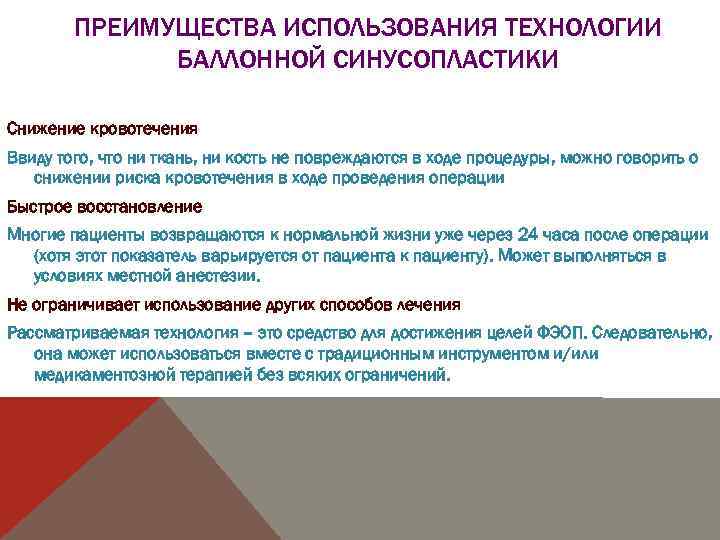 ПРЕИМУЩЕСТВА ИСПОЛЬЗОВАНИЯ ТЕХНОЛОГИИ БАЛЛОННОЙ СИНУСОПЛАСТИКИ

Снижение кровотечения

Ввиду того, что ни ткань, ни кость не повреждаются в ходе процедуры, можно говорить о снижении риска кровотечения в ходе проведения операции

Быстрое восстановление

Многие пациенты возвращаются к нормальной жизни уже через 24 часа после операции (хотя этот показатель варьируется от пациента к пациенту). Может выполняться в условиях местной анестезии.

Не ограничивает использование других способов лечения

Рассматриваемая технология – это средство для достижения целей ФЭОП. Следовательно, она может использоваться вместе с традиционным инструментом и/или медикаментозной терапией без всяких ограничений.